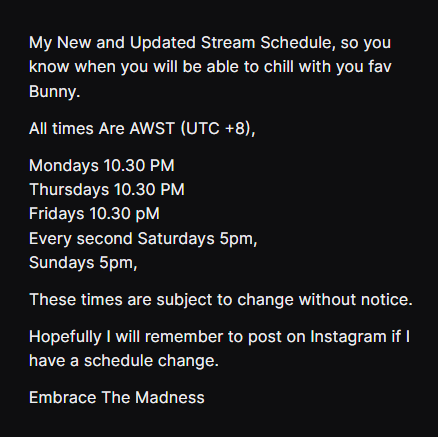 My New and Updated Stream Schedule, so you know when you will be able to chill with you fav Bunny.

All times Are AWST (UTC +8),

Mondays 10.30 PM
Thursdays 10.30 PM
Fridays 10.30 pM
Every second Saturdays 5pm,
Sundays 5pm,

These times are subject to change without notice.

Hopefully I will remember to post on Instagram if I have a schedule change.

Embrace The Madness